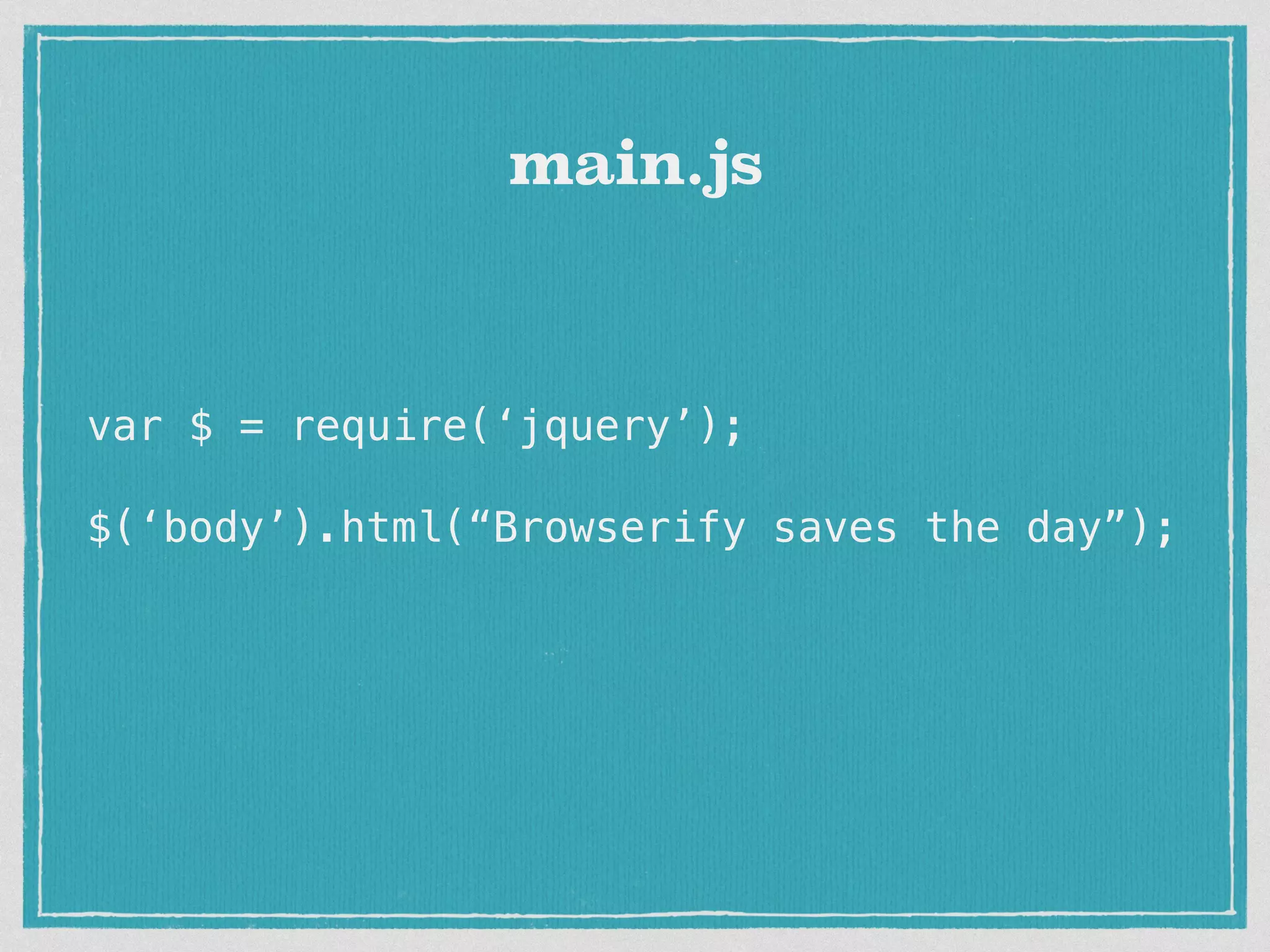 main.js

var $ = require(‘jquery’);

$(‘body’).html(“Browserify saves the day”);